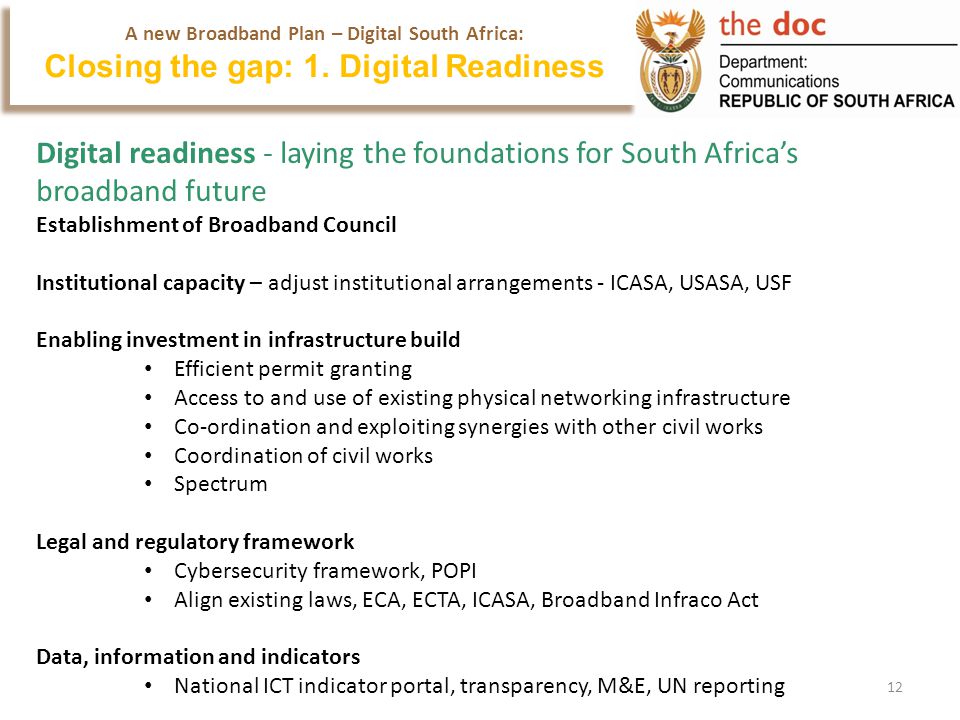 A new Broadband Plan – Digital South Africa:
Closing the gap: 1. Digital Readiness

the doc
Department:
Communications
REPUBLIC OF SOUTH AFRICA

Digital readiness - laying the foundations for South Africa's broadband future

Establishment of Broadband Council

Institutional capacity – adjust institutional arrangements - ICASA, USASA, USF

Enabling investment in infrastructure build
• Efficient permit granting
• Access to and use of existing physical networking infrastructure
• Co-ordination and exploiting synergies with other civil works
• Coordination of civil works
• Spectrum

Legal and regulatory framework
• Cybersecurity framework, POPI
• Align existing laws, ECA, ECTA, ICASA, Broadband Infraco Act

Data, information and indicators
• National ICT indicator portal, transparency, M&E, UN reporting

12